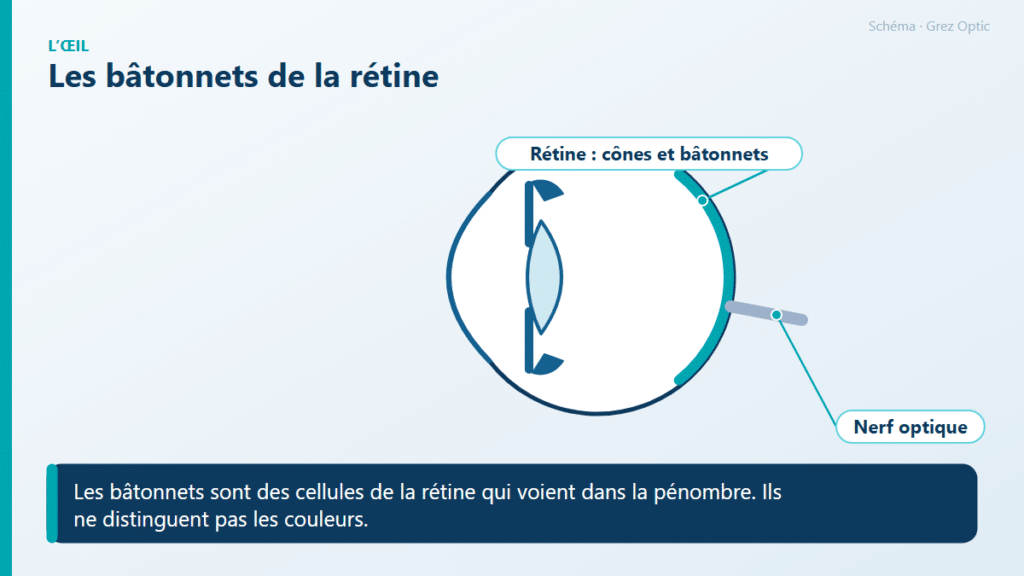 Schéma · Grez Optic

L'ŒIL

Les bâtonnets de la rétine

Rétine : cônes et bâtonnets

Nerf optique

Les bâtonnets sont des cellules de la rétine qui voient dans la pénombre. Ils ne distinguent pas les couleurs.